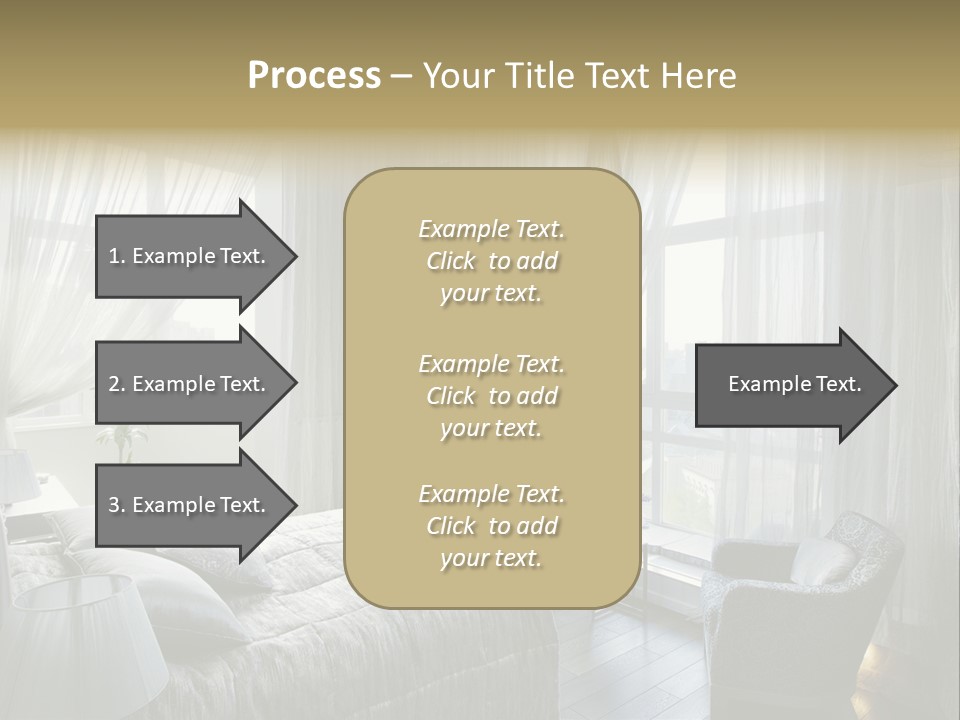 Process – Your Title Text Here

1. Example Text.

2. Example Text.

3. Example Text.

Example Text. Click to add your text.

Example Text. Click to add your text.

Example Text. Click to add your text.

Example Text.